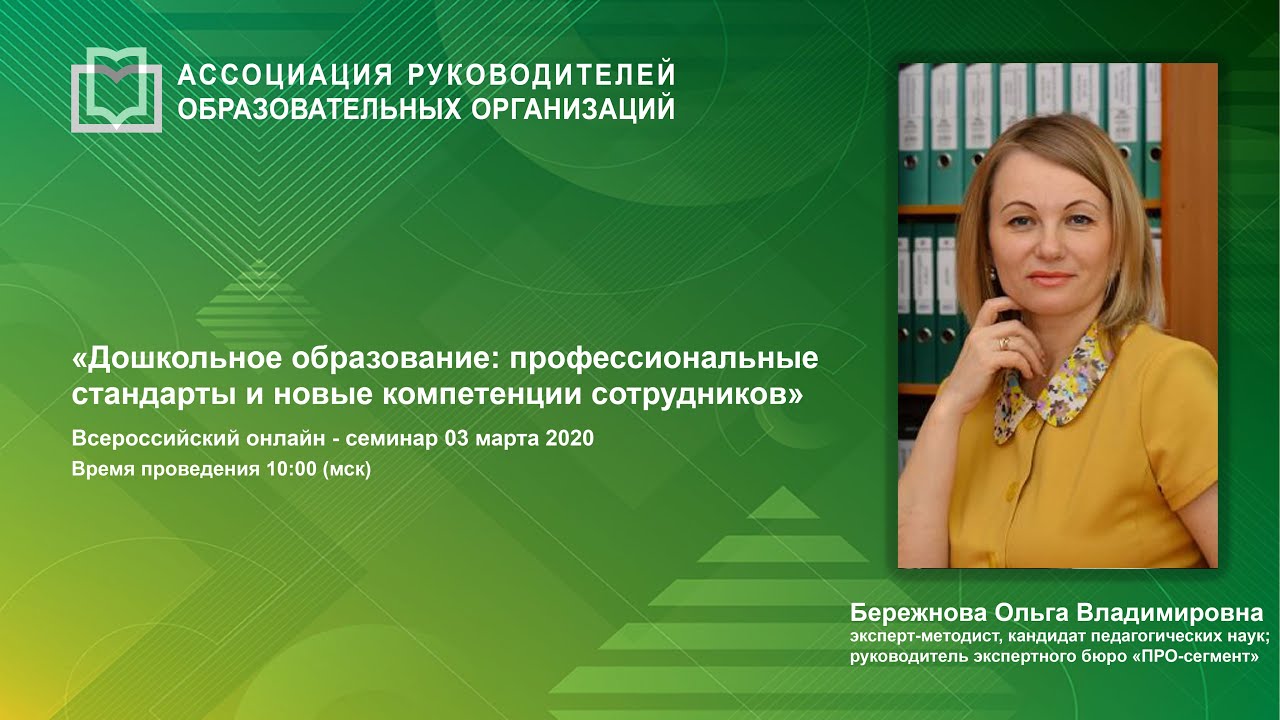 АССОЦИАЦИЯ РУКОВОДИТЕЛЕЙ ОБРАЗОВАТЕЛЬНЫХ ОРГАНИЗАЦИЙ

«Дошкольное образование: профессиональные стандарты и новые компетенции сотрудников»

Всероссийский онлайн - семинар 03 марта 2020

Время проведения 10:00 (мск)

Бережнова Ольга Владимировна

эксперт-методист, кандидат педагогических наук; руководитель экспертного бюро «ПРО-сегмент»